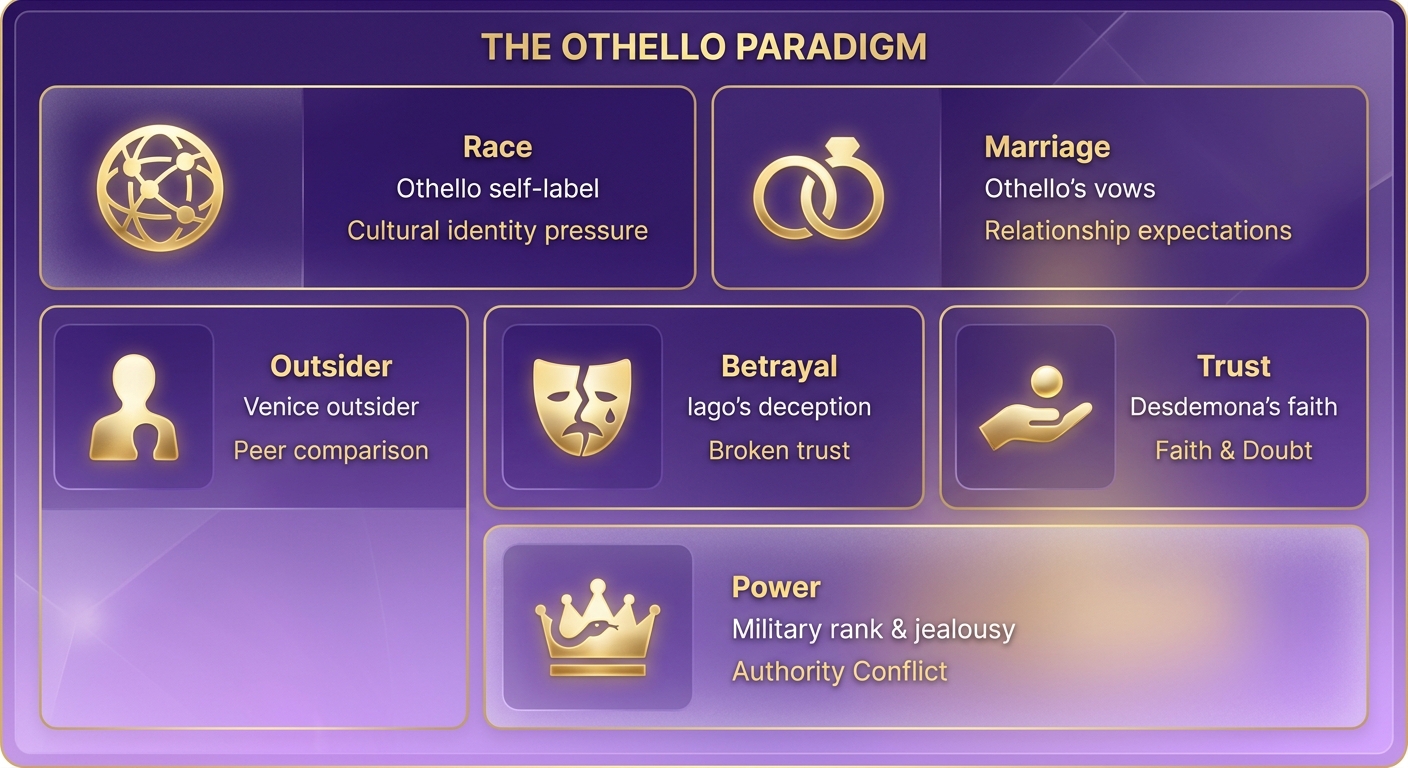 THE OTHELLO PARADIGM

Race
Othello self-label
Cultural identity pressure

Marriage
Othello's vows
Relationship expectations

Outsider
Venice outsider
Peer comparison

Betrayal
Iago's deception
Broken trust

Trust
Desdemona's faith
Faith & Doubt

Power
Military rank & jealousy
Authority Conflict